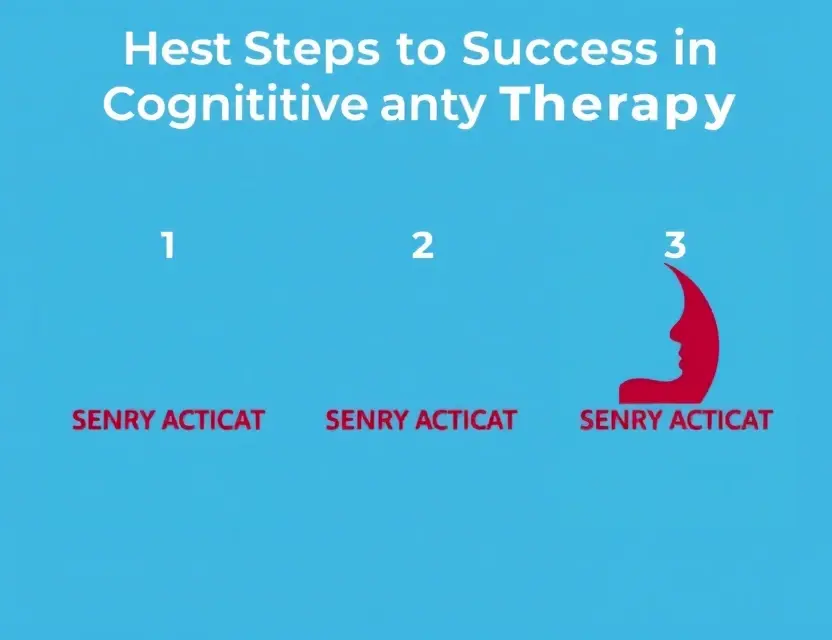 Hest Steps to Success in Cognititive anty Therapy

1

SENRY ACTICAT

2

SENRY ACTICAT

3

SENRY ACTICAT